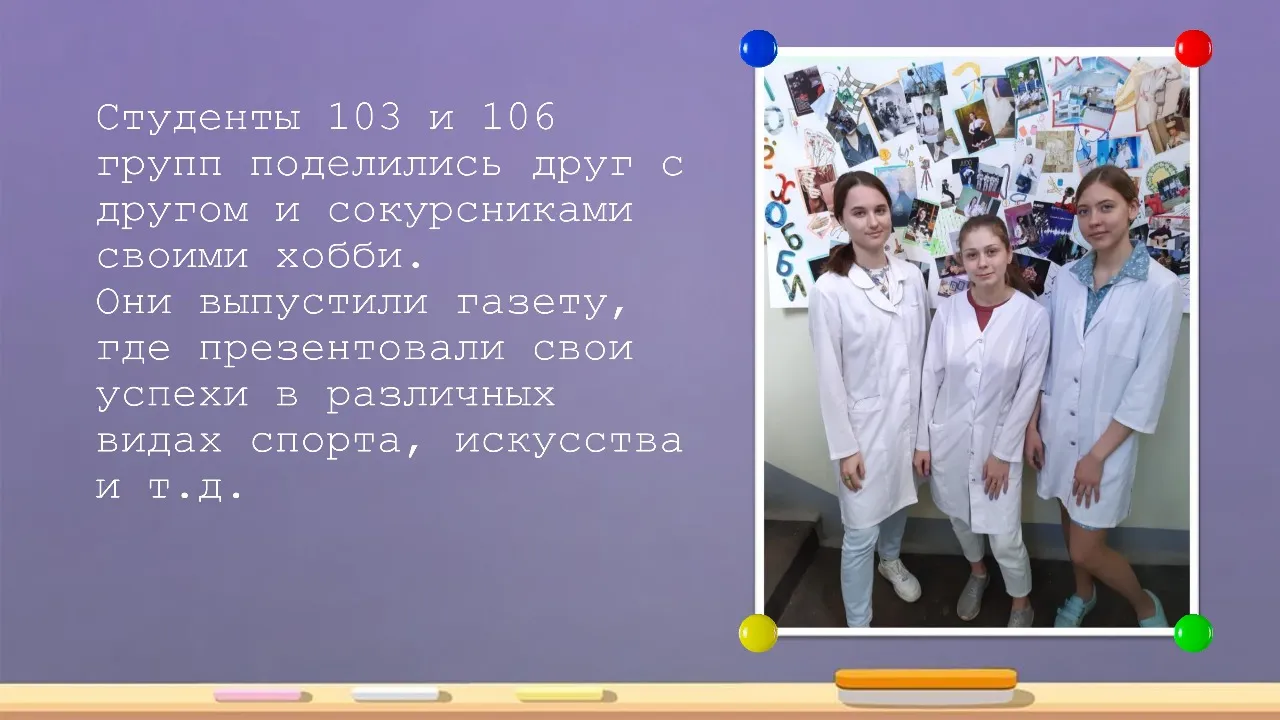 Студенты 103 и 106 групп поделились друг с другом и сокурсниками своими хобби.
Они выпустили газету, где презентовали свои успехи в различных видах спорта, искусства и т.д.

ХОББИ